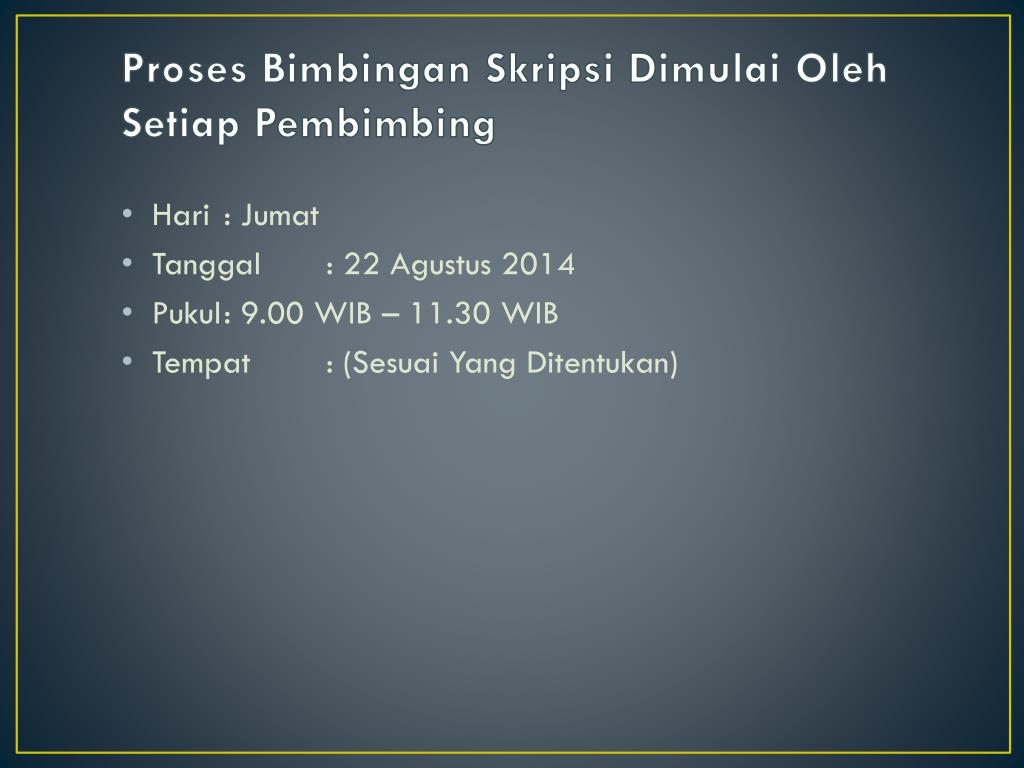 Proses Bimbingan Skripsi Dimulai Oleh Setiap Pembimbing

• Hari : Jumat
• Tanggal : 22 Agustus 2014
• Pukul: 9.00 WIB – 11.30 WIB
• Tempat : (Sesuai Yang Ditentukan)